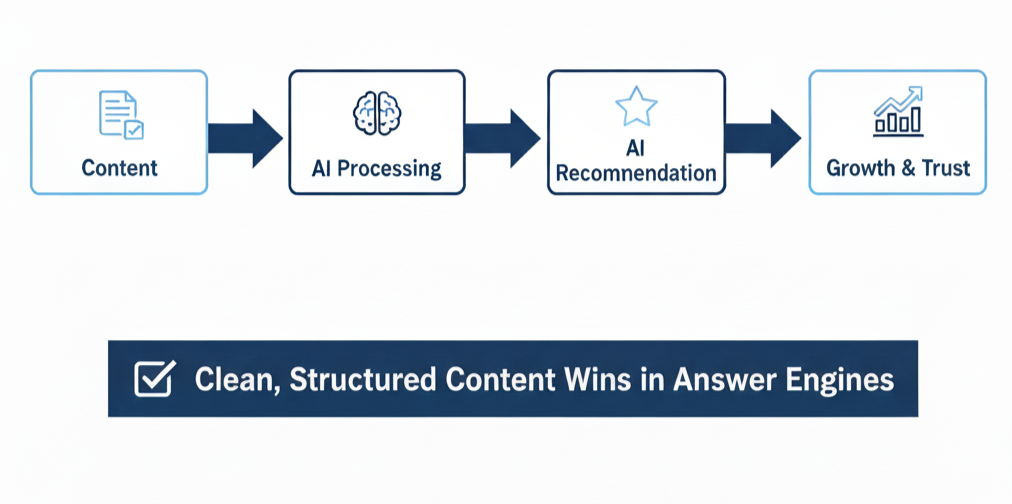 Content

AI Processing

AI Recomnendation

Growth & Trust

Clean, Structured Content Wins in Answer Engines